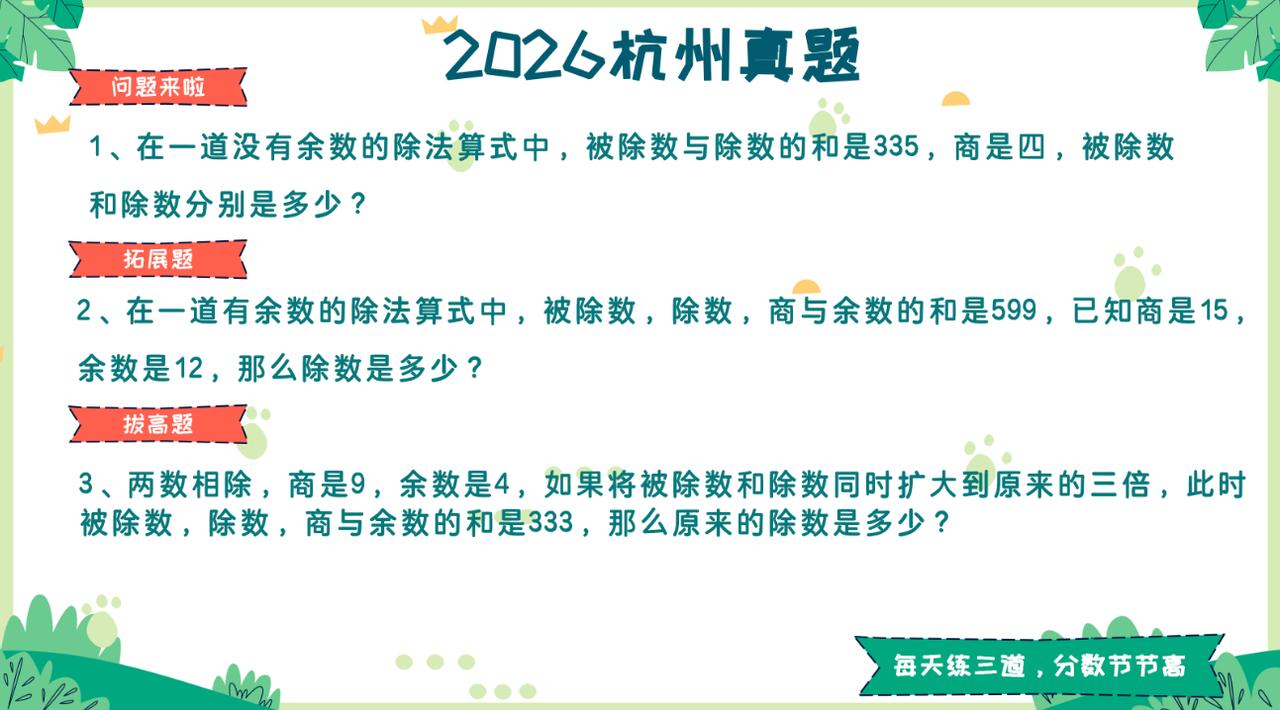 2026杭州真题

问题来啦

1、在一道没有余数的除法算式中，被除数与除数的和是335，商是四，被除数和除数分别是多少？

拓展题

2、在一道有余数的除法算式中，被除数，除数，商与余数的和是599，已知商是15，余数是12，那么除数是多少？

拔高题

3、两数相除，商是9，余数是4，如果将被除数和除数同时扩大到原来的三倍，此时被除数，除数，商与余数的和是333，那么原来的除数是多少？

每天练三道，分数节节高